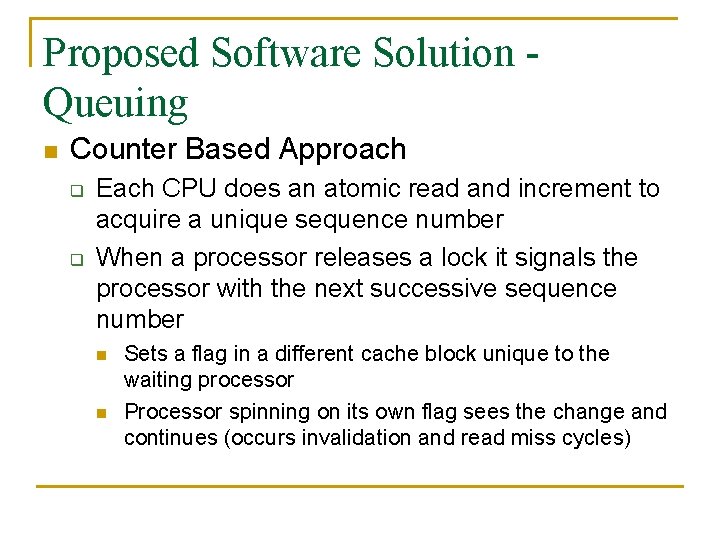 Proposed Software Solution - Queuing

Counter Based Approach

Each CPU does an atomic read and increment to acquire a unique sequence number

When a processor releases a lock it signals the processor with the next successive sequence number

Sets a flag in a different cache block unique to the waiting processor

Processor spinning on its own flag sees the change and continues (occurs invalidation and read miss cycles)